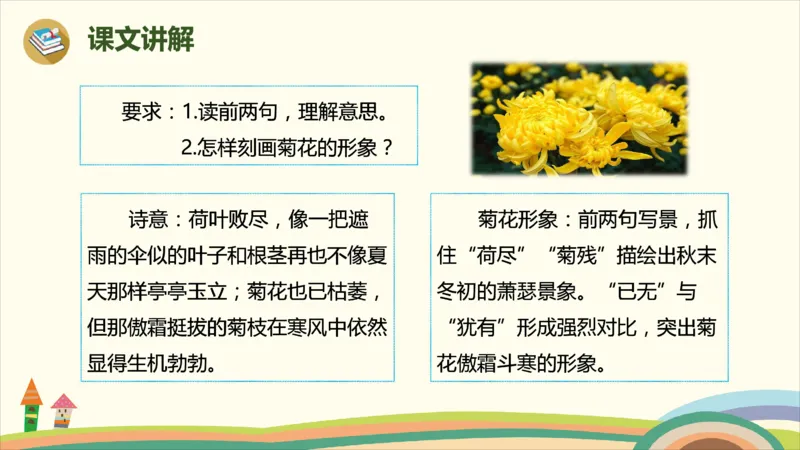 课文讲解

要求：1.读前两句，理解意思。
2.怎样刻画菊花的形象？

诗意：荷叶败尽，像一把遮雨的伞似的叶子和根茎再也不像夏天那样亭亭玉立；菊花也已枯萎，但那傲霜挺拔的菊枝在寒风中依然显得生机勃勃。

菊花形象：前两句写景，抓住“荷尽”“菊残”描绘出秋末冬初的萧瑟景象。“已无”与“犹有”形成强烈对比，突出菊花傲霜斗寒的形象。